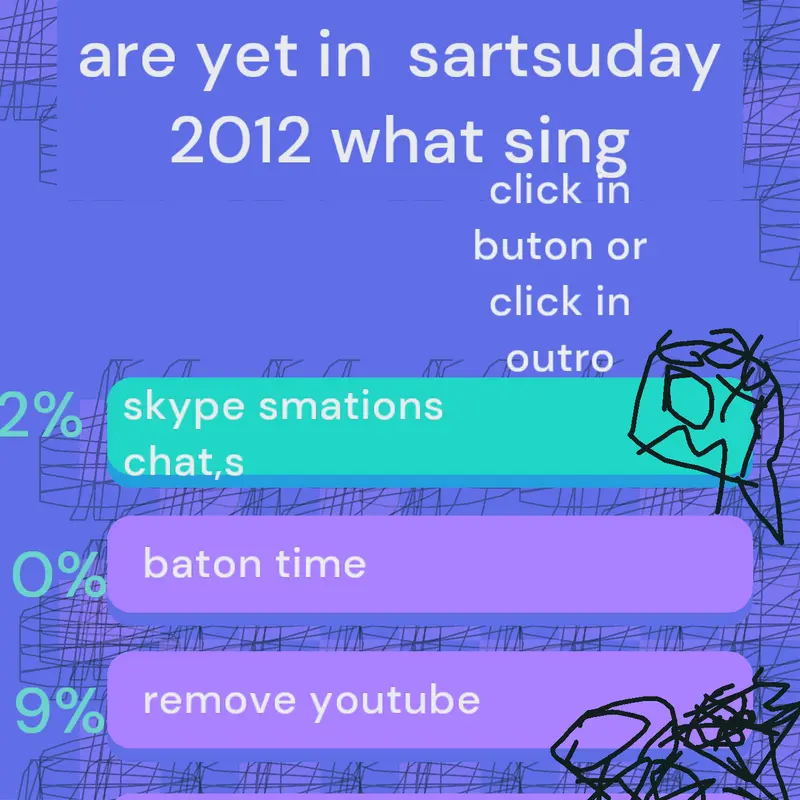 are yet in sartsuday 2012 what sing

click in buton or click in outro

2%

skype smations chat,s

0%

baton time

9%

remove youtube